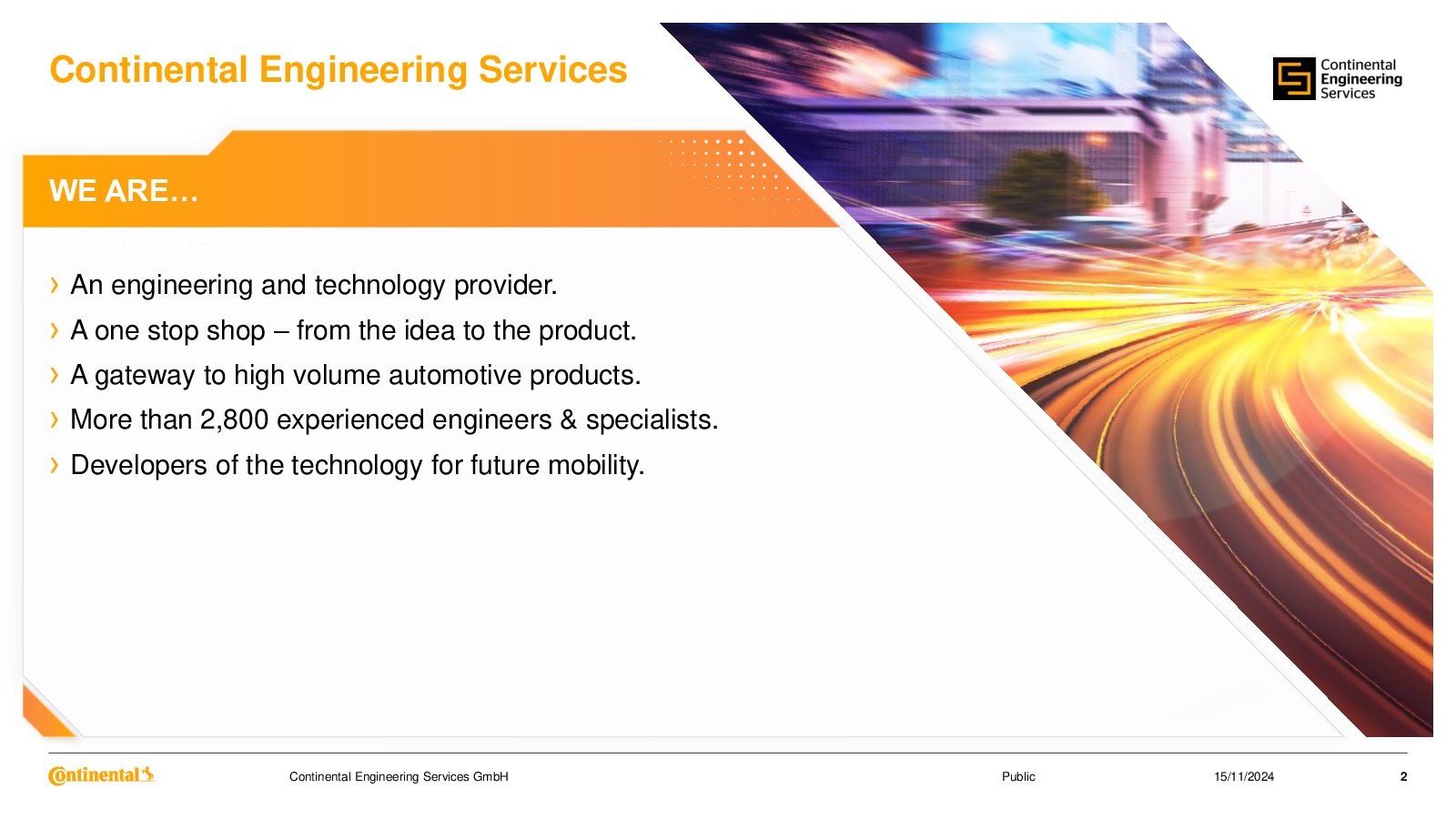 Continental Engineering Services

Continental Engineering Services

WE ARE…

› An engineering and technology provider.
› A one stop shop – from the idea to the product.
› A gateway to high volume automotive products.
› More than 2,800 experienced engineers & specialists.
› Developers of the technology for future mobility.

Continental

Continental Engineering Services GmbH

Public

15/11/2024

2